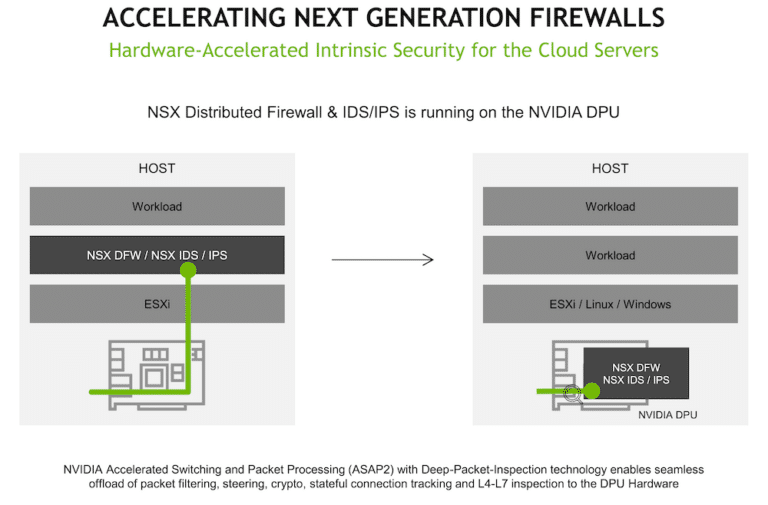 ACCELERATING NEXT GENERATION FIREWALLS

Hardware-Accelerated Intrinsic Security for the Cloud Servers

NSX Distributed Firewall & IDS/IPS is running on the NVIDIA DPU

HOST

Workload

NSX DFW / NSX IDS / IPS

ESXi

HOST

Workload

Workload

ESXi / Linux / Windows

NSX DFW
NSX IDS / IPS

NVIDIA DPU

NVIDIA Accelerated Switching and Packet Processing (ASAP2) with Deep-Packet-Inspection technology enables seamless offload of packet filtering, steering, crypto, stateful connection tracking and L4-L7 inspection to the DPU Hardware